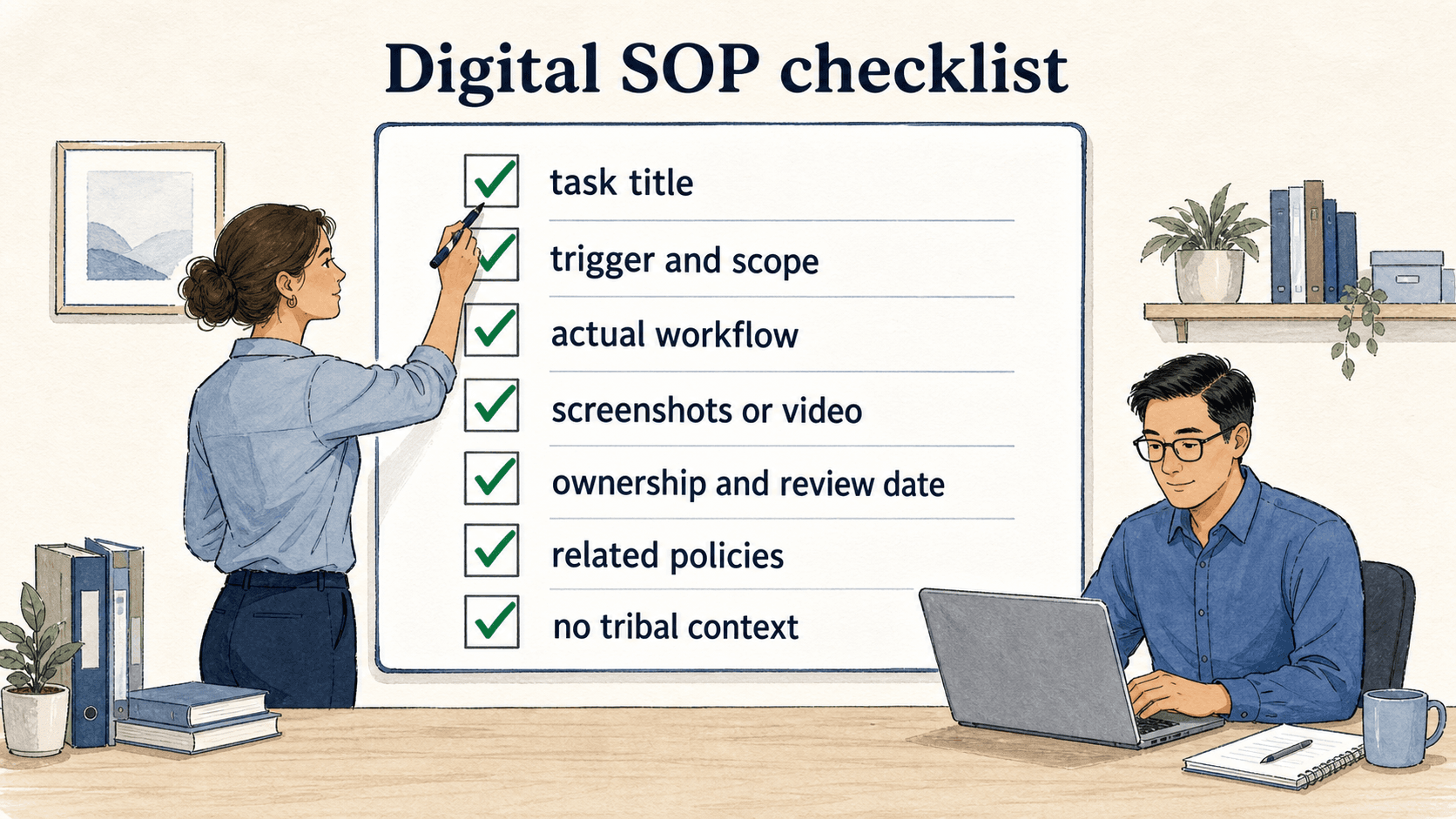 Digital SOP checklist

task title

trigger and scope

actual workflow

screenshots or video

ownership and review date

related policies

no tribal context